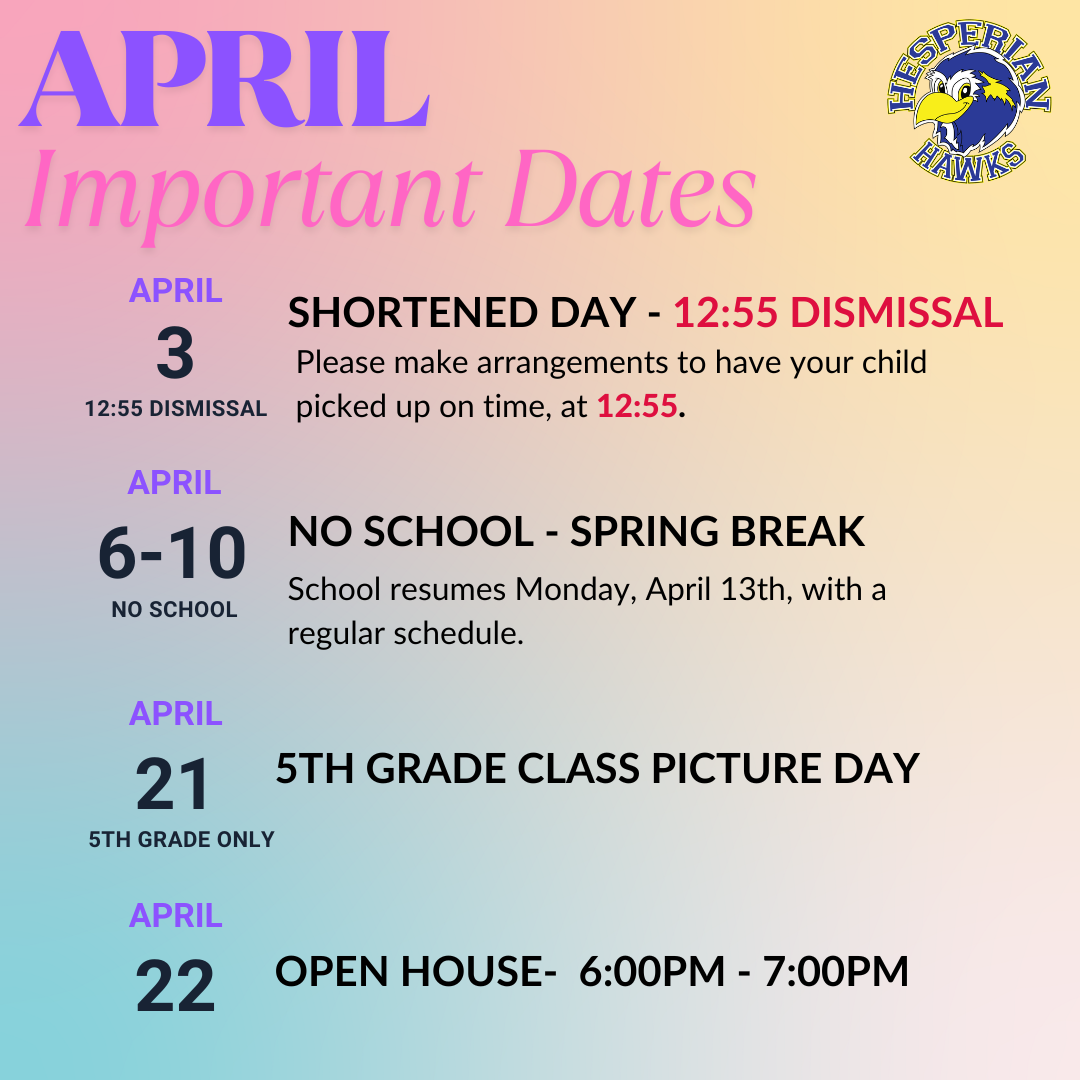 APRIL
Important Dates

HESPERIAN HAWKS

APRIL
3
12:55 DISMISSAL

SHORTENED DAY - 12:55 DISMISSAL
Please make arrangements to have your child picked up on time, at 12:55.

APRIL
6-10
NO SCHOOL

NO SCHOOL - SPRING BREAK
School resumes Monday, April 13th, with a regular schedule.

APRIL
21
5TH GRADE ONLY

5TH GRADE CLASS PICTURE DAY

APRIL
22

OPEN HOUSE- 6:00PM - 7:00PM